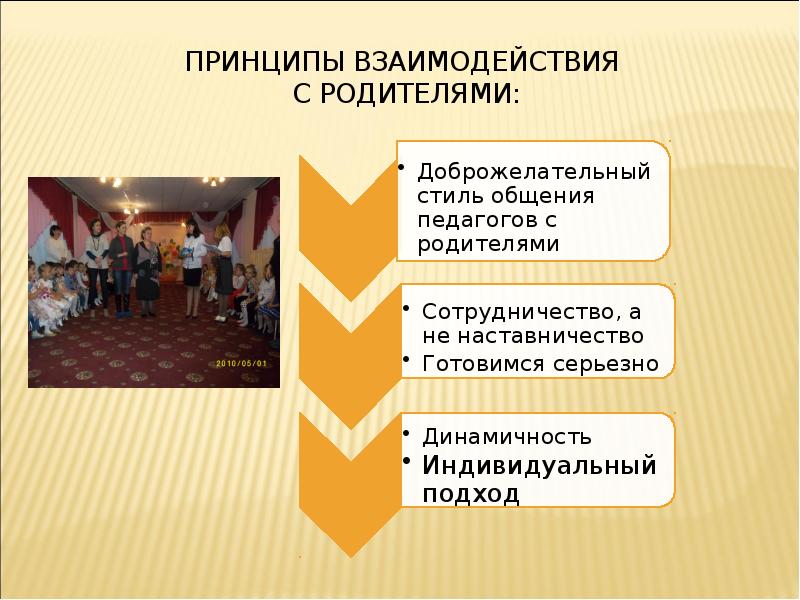 ПРИНЦИПЫ ВЗАИМОДЕЙСТВИЯ С РОДИТЕЛЯМИ:

2010/05/01

• Доброжелательный стиль общения педагогов с родителями

• Сотрудничество, а не наставничество
• Готовимся серьезно

• Динамичность
• Индивидуальный подход